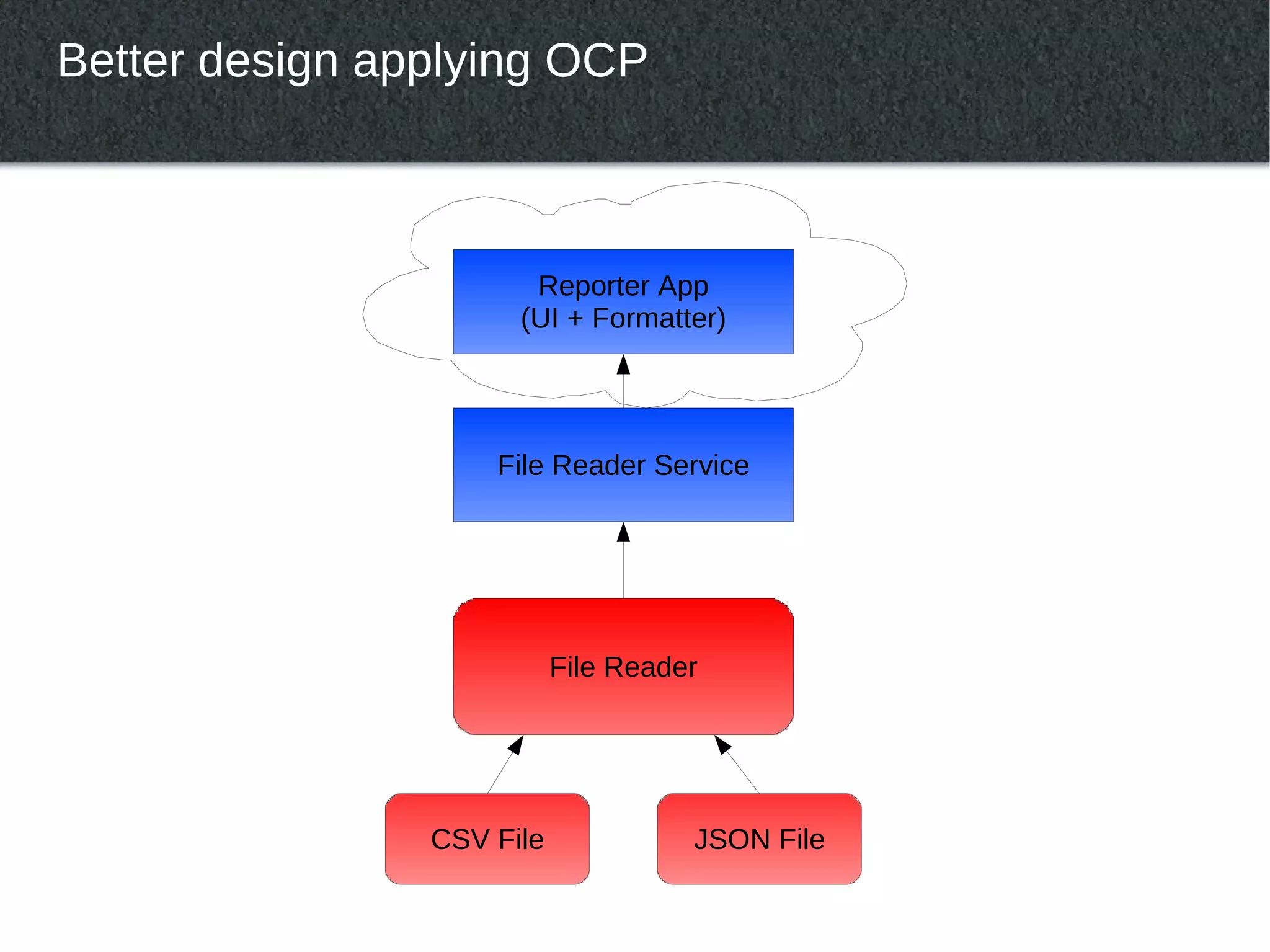 Better design applying OCP

Reporter App
(UI + Formatter)

File Reader Service

File Reader

CSV File

JSON File